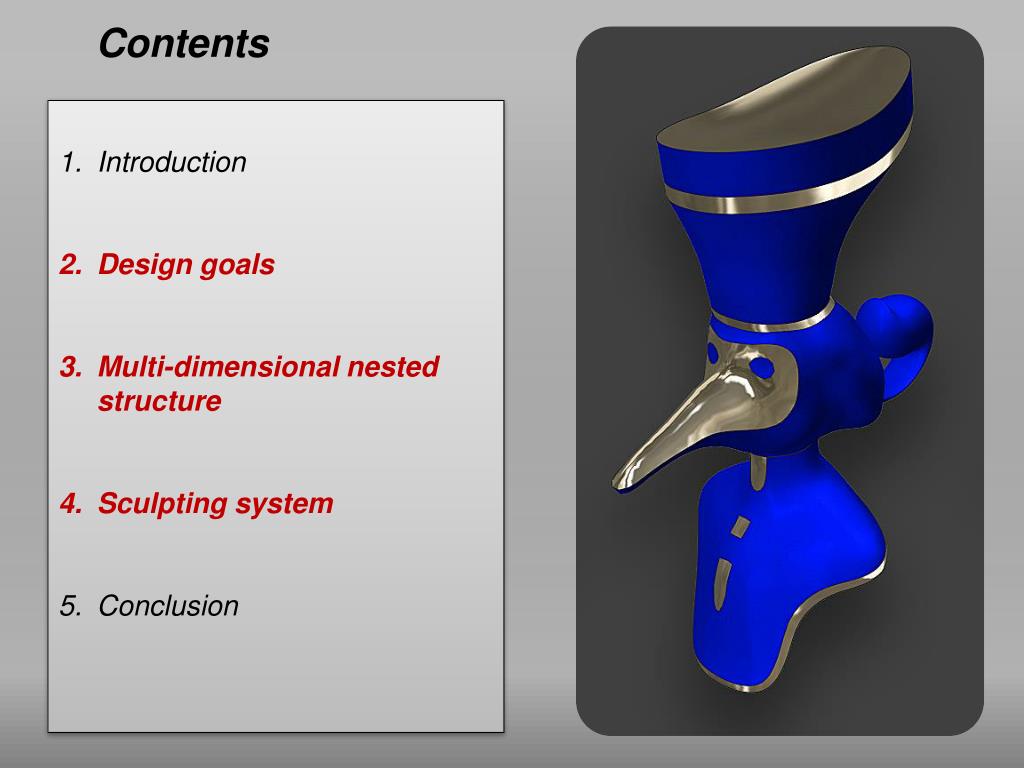 Contents

1. Introduction

2. Design goals

3. Multi-dimensional nested structure

4. Sculpting system

5. Conclusion